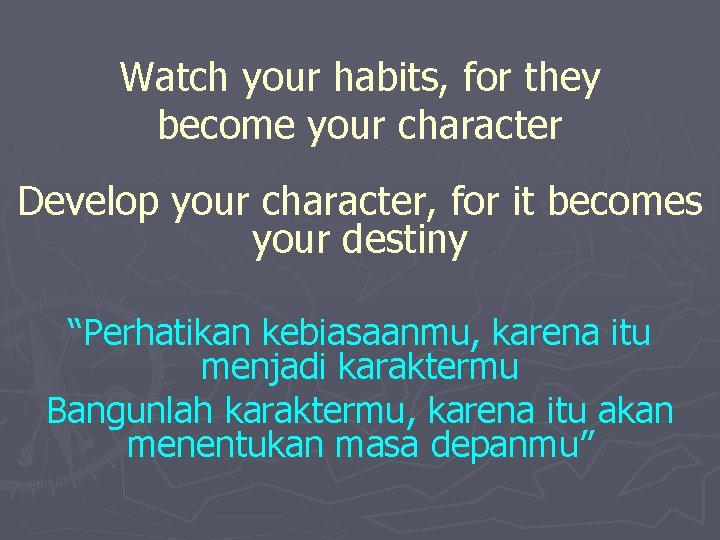 Watch your habits, for they become your character

Develop your character, for it becomes your destiny

“Perhatikan kebiasaanmu, karena itu menjadi karaktermu
Bangunlah karaktermu, karena itu akan menentukan masa depanmu”